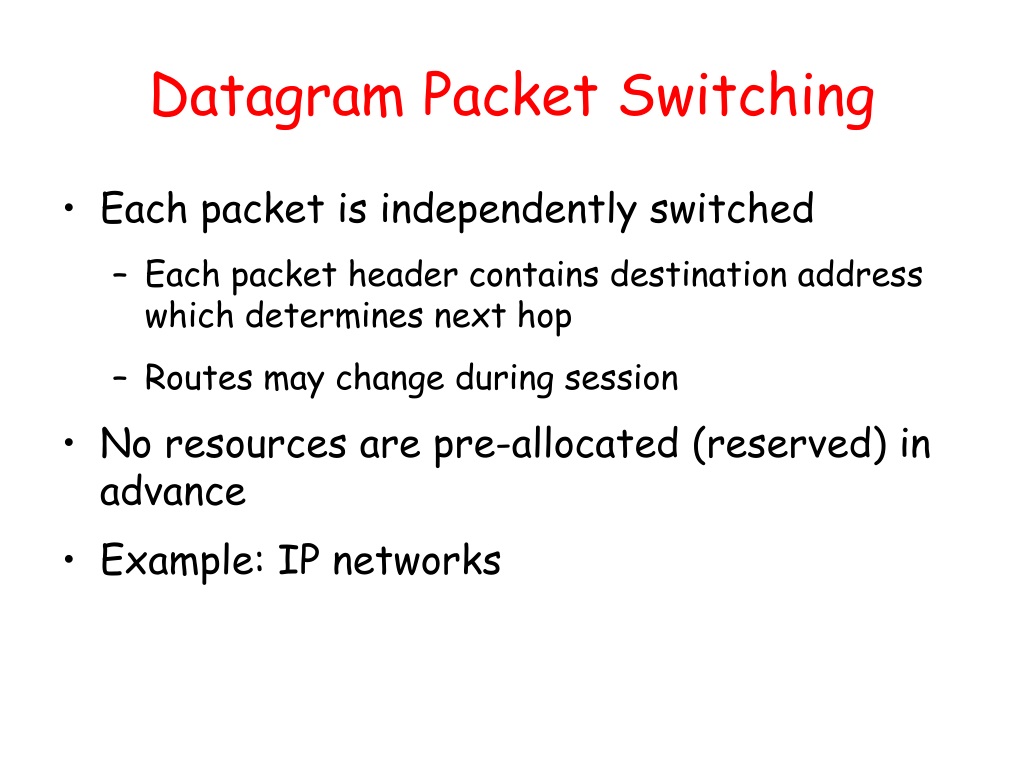 Datagram Packet Switching

• Each packet is independently switched

– Each packet header contains destination address which determines next hop

– Routes may change during session

• No resources are pre-allocated (reserved) in advance

• Example: IP networks